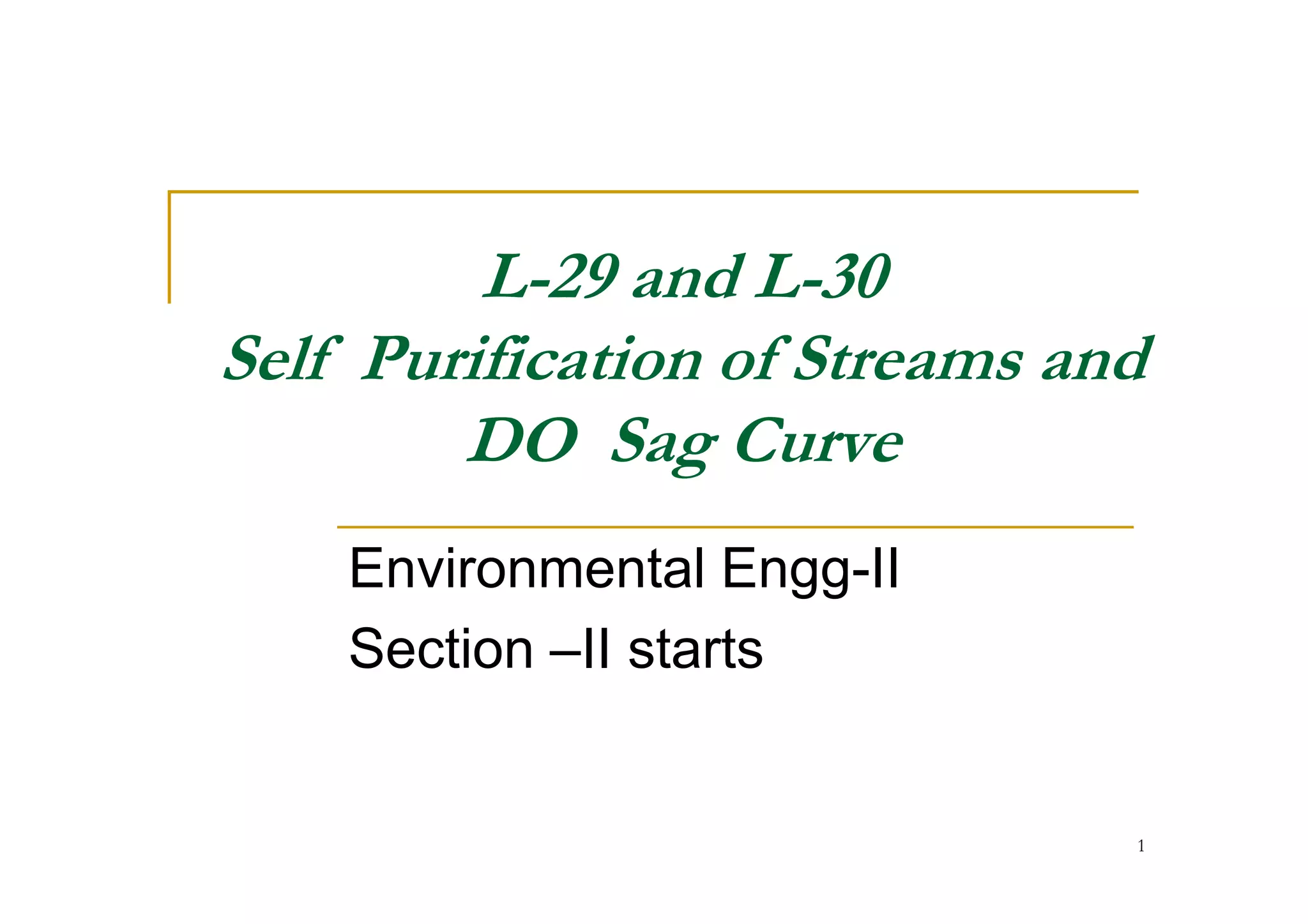 L-29 and L-30
Self Purification of Streams and DO Sag Curve

Environmental Engg-II
Section –II starts

1